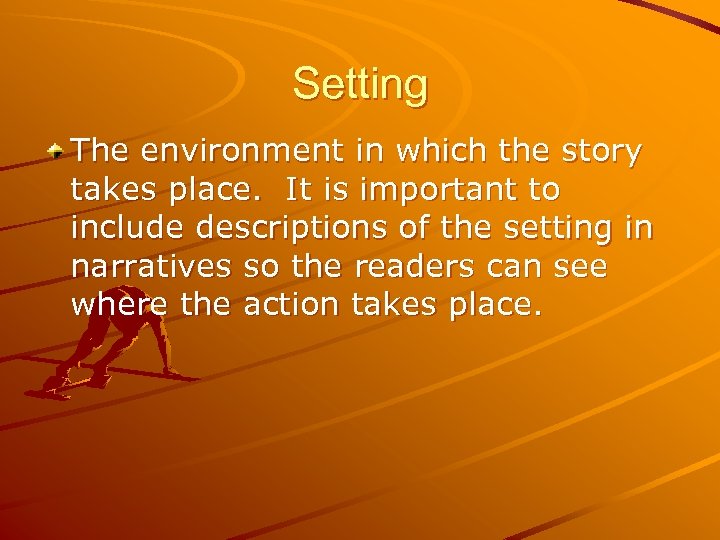 Setting

The environment in which the story takes place. It is important to include descriptions of the setting in narratives so the readers can see where the action takes place.